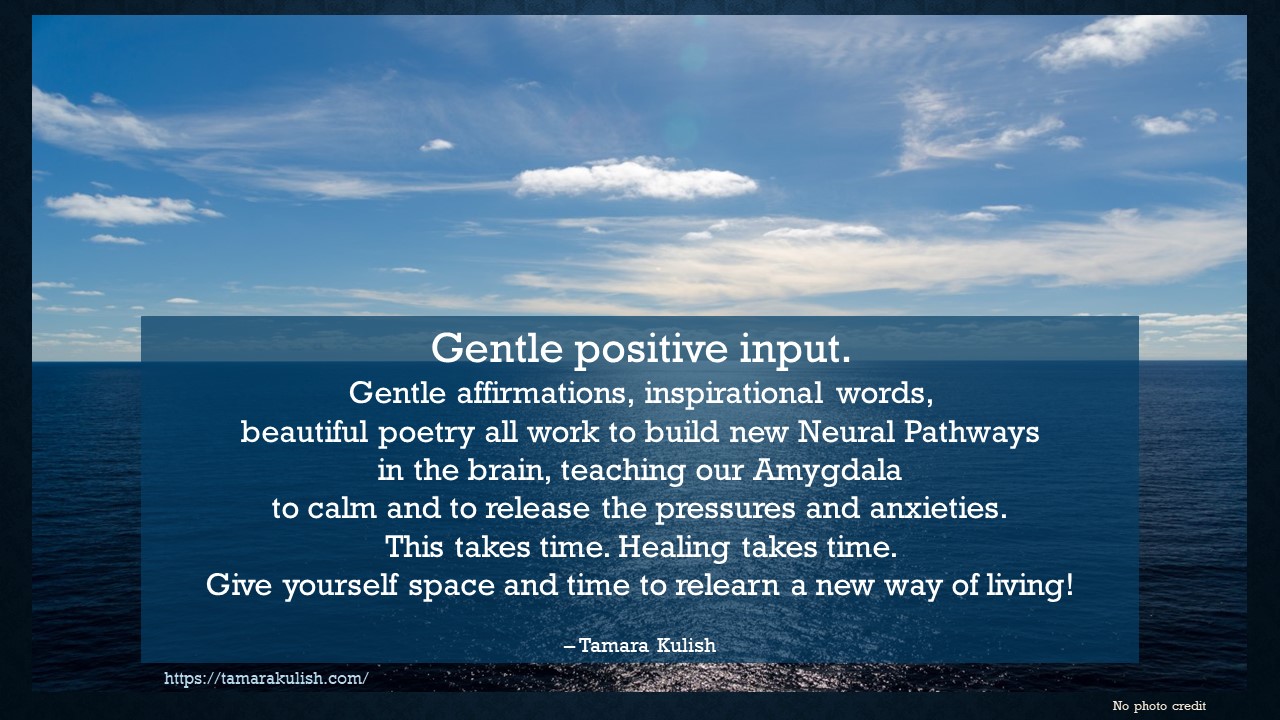 Gentle positive input.
Gentle affirmations, inspirational words, beautiful poetry all work to build new Neural Pathways in the brain, teaching our Amygdala to calm and to release the pressures and anxieties. This takes time. Healing takes time. Give yourself space and time to relearn a new way of living!

– Tamara Kulish

https://tamarakulish.com/

No photo credit